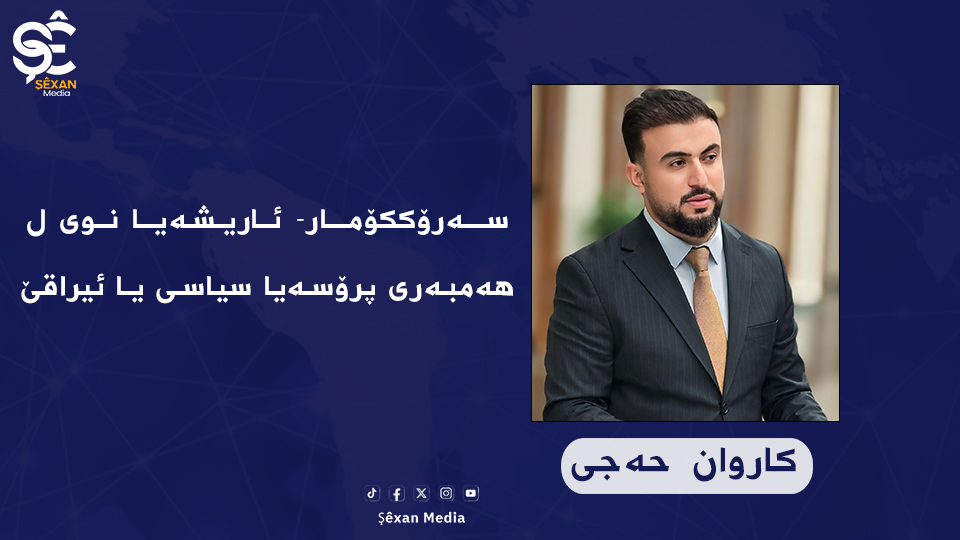 ŞÊ
ŞÊXAN Media

سەرۆککۆمار- ئاریشەیا نوی ل

هەمبەری پرۆسەیا سیاسی یا ئیراقێ

کاروان حەجی

Şêxan Media